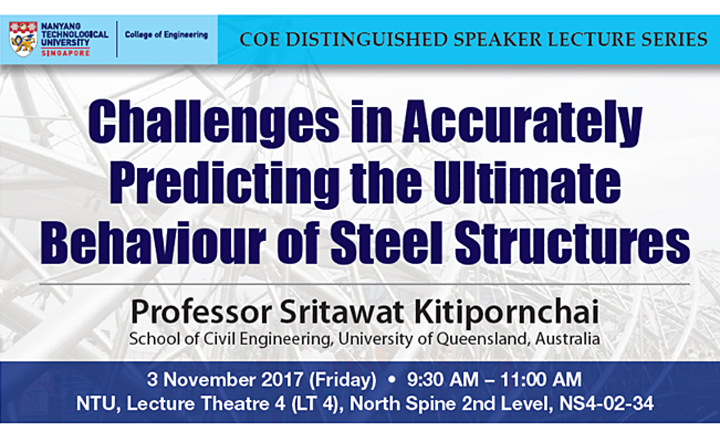 NANYANG TECHNOLOGICAL UNIVERSITY SINGAPORE

College of Engineering

COE DISTINGUISHED SPEAKER LECTURE SERIES

Challenges in Accurately Predicting the Ultimate Behaviour of Steel Structures

Professor Sritawat Kitipornchai
School of Civil Engineering, University of Queensland, Australia

3 November 2017 (Friday) • 9:30 AM – 11:00 AM
NTU, Lecture Theatre 4 (LT 4), North Spine 2nd Level, NS4-02-34